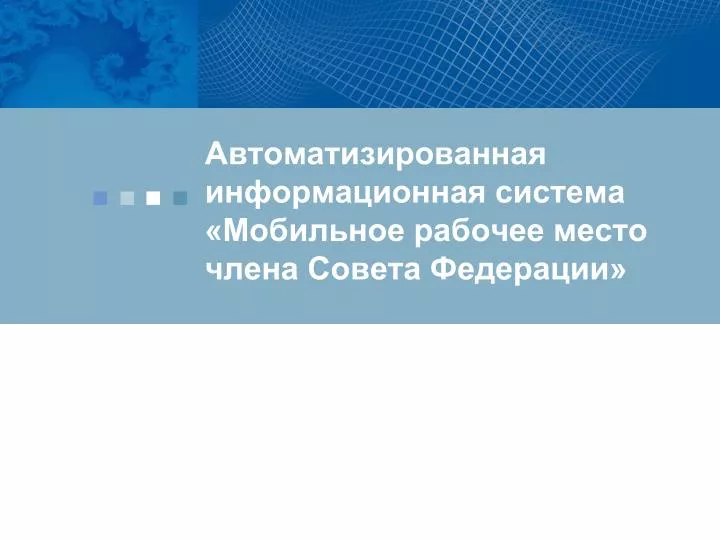 Автоматизированная информационная система «Мобильное рабочее место члена Совета Федерации»